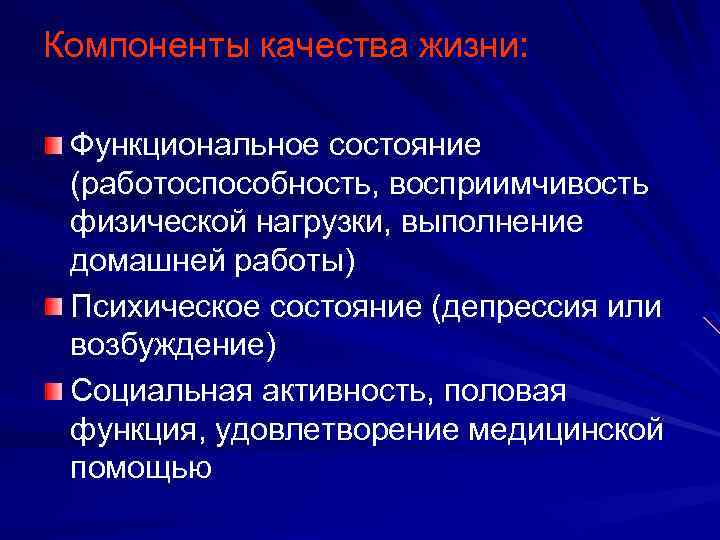 Компоненты качества жизни:

Функциональное состояние (работоспособность, восприимчивость физической нагрузки, выполнение домашней работы)

Психическое состояние (депрессия или возбуждение)

Социальная активность, половая функция, удовлетворение медицинской помощью